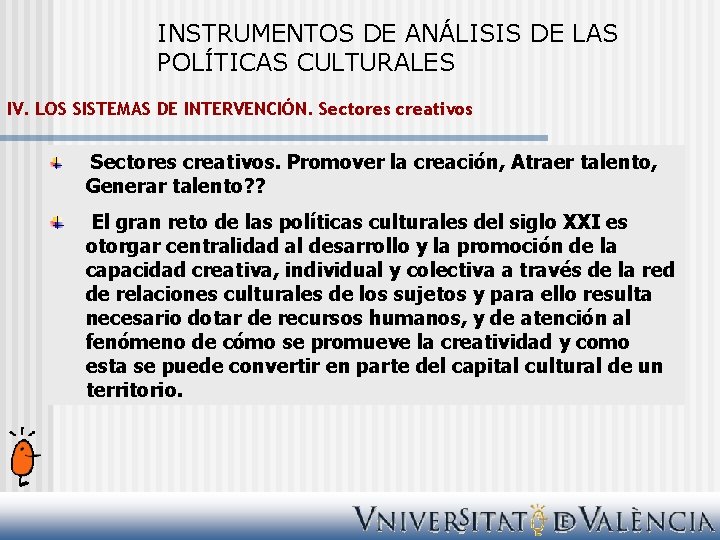 INSTRUMENTOS DE ANÁLISIS DE LAS POLÍTICAS CULTURALES

IV. LOS SISTEMAS DE INTERVENCIÓN. Sectores creativos

Sectores creativos. Promover la creación, Atraer talento, Generar talento??

El gran reto de las políticas culturales del siglo XXI es otorgar centralidad al desarrollo y la promoción de la capacidad creativa, individual y colectiva a través de la red de relaciones culturales de los sujetos y para ello resulta necesario dotar de recursos humanos, y de atención al fenómeno de cómo se promueve la creatividad y como esta se puede convertir en parte del capital cultural de un territorio.

VNIVERSITAT DE VALÈNCIA